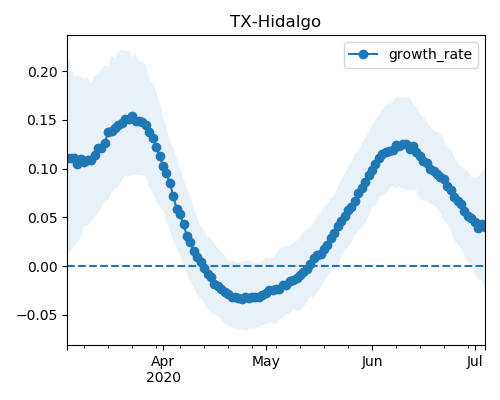 TX-Hidalgo

growth_rate

0.20
0.15
0.10
0.05
0.00
−0.05

Apr
2020
May
Jun
Jul